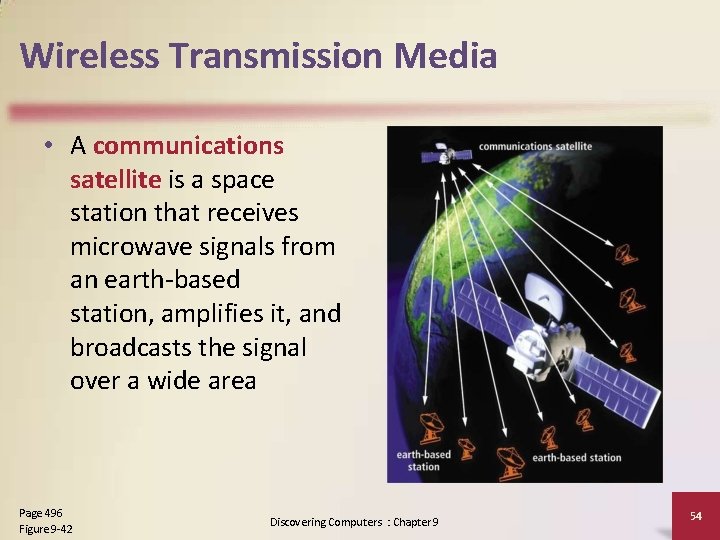 Wireless Transmission Media

• A communications satellite is a space station that receives microwave signals from an earth-based station, amplifies it, and broadcasts the signal over a wide area

communications satellite

earth-based station

earth-based station

Page 496
Figure 9-42

Discovering Computers : Chapter 9

54